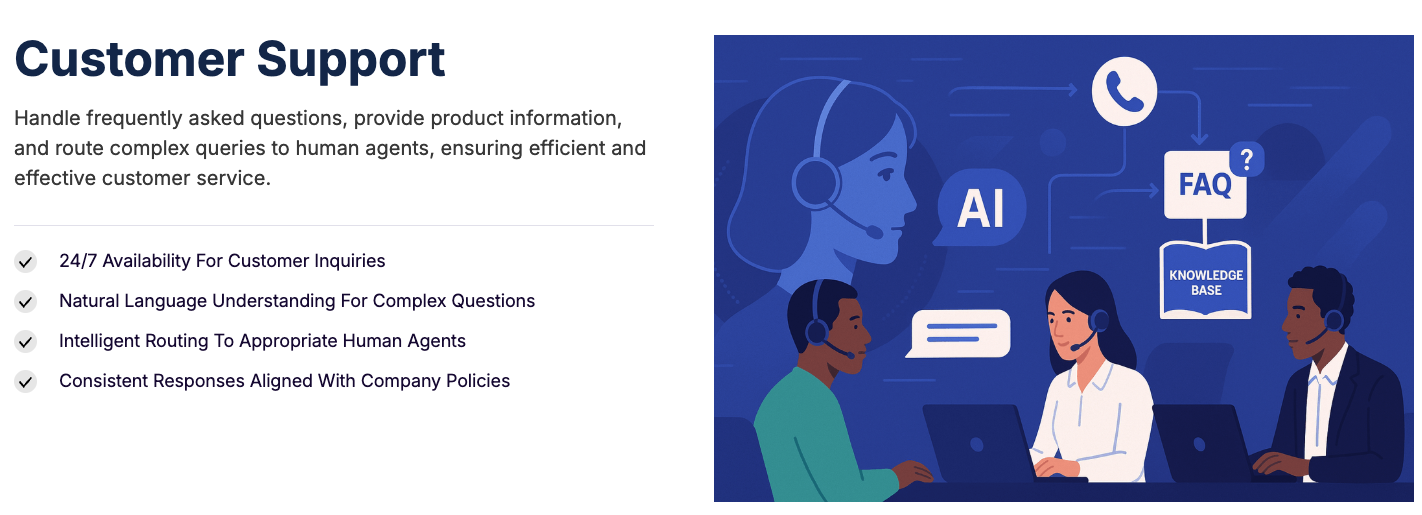 Customer Support

Handle frequently asked questions, provide product information, and route complex queries to human agents, ensuring efficient and effective customer service.

24/7 Availability For Customer Inquiries

Natural Language Understanding For Complex Questions

Intelligent Routing To Appropriate Human Agents

Consistent Responses Aligned With Company Policies

AI

FAQ

?

KNOWLEDGE BASE